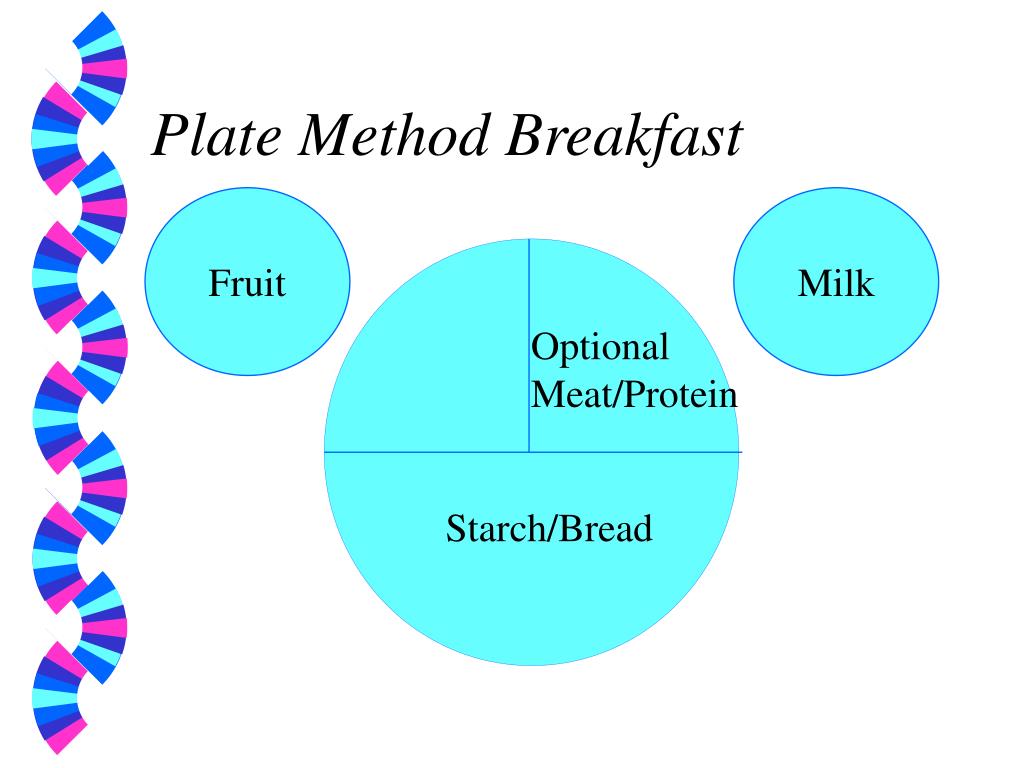 Plate Method Breakfast

Fruit

Milk

Optional Meat/Protein

Starch/Bread